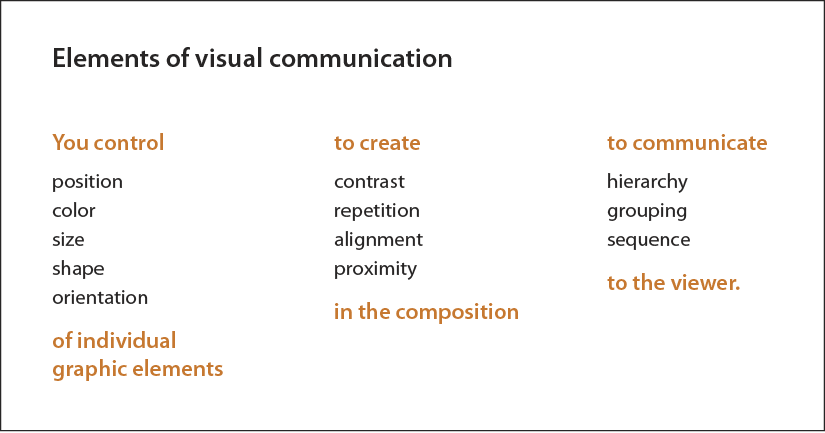 Elements of visual communication

You control

position
color
size
shape
orientation

of individual graphic elements

to create

contrast
repetition
alignment
proximity

in the composition

to communicate

hierarchy
grouping
sequence

to the viewer.